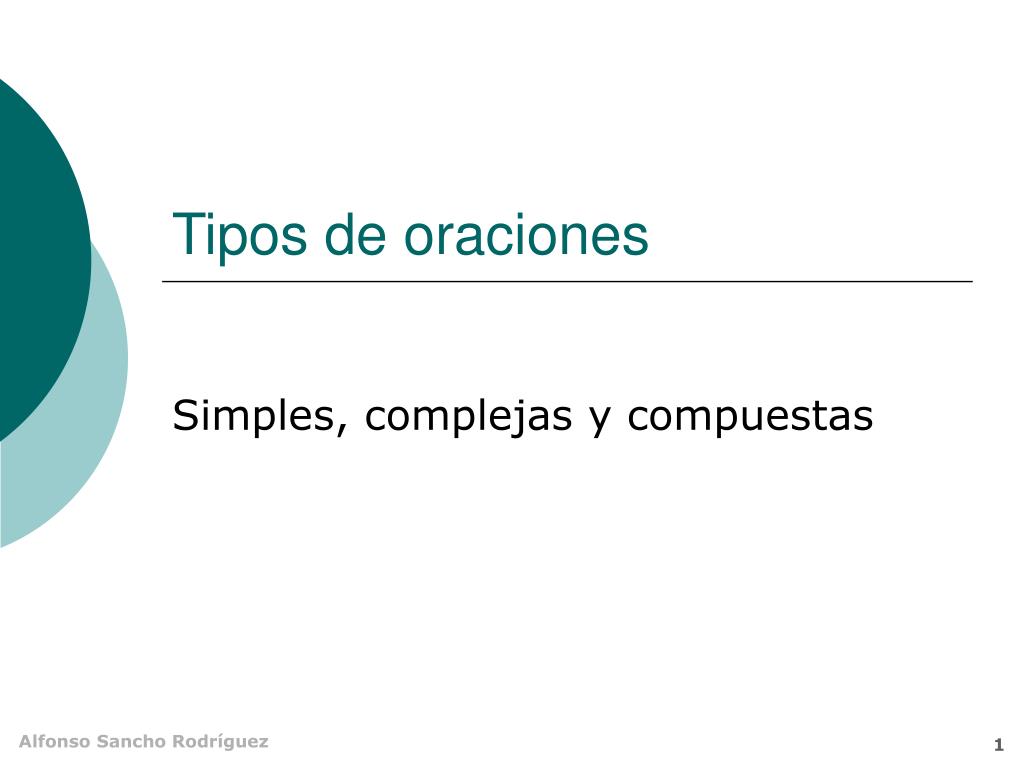 Tipos de oraciones

Simples, complejas y compuestas

Alfonso Sancho Rodríguez

1